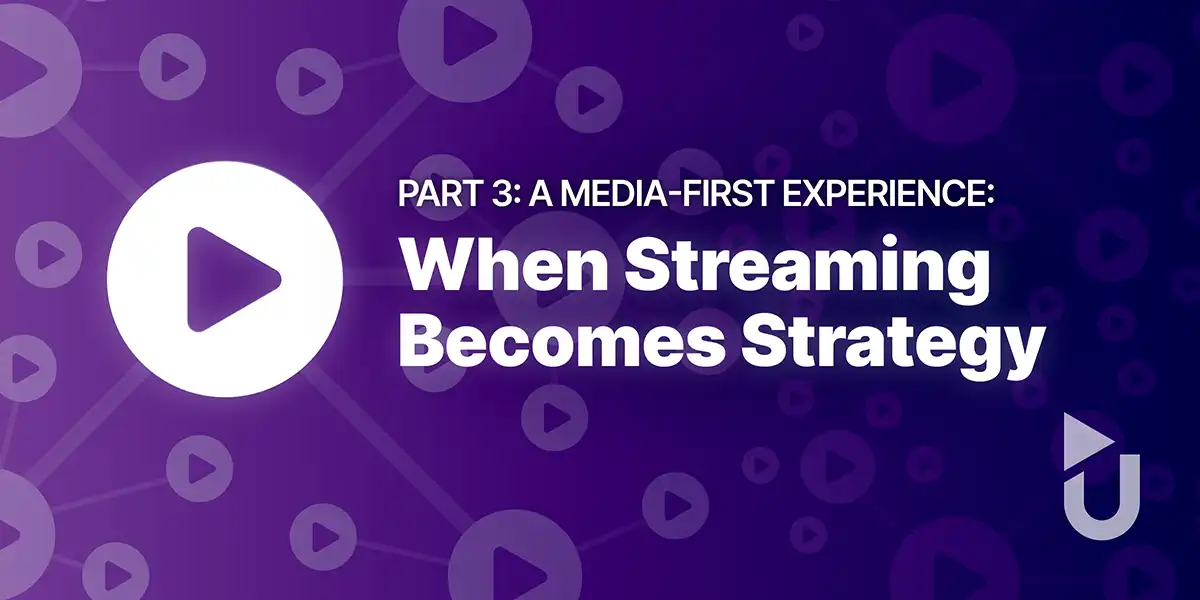 PART 3: A MEDIA-FIRST EXPERIENCE:

When Streaming Becomes Strategy